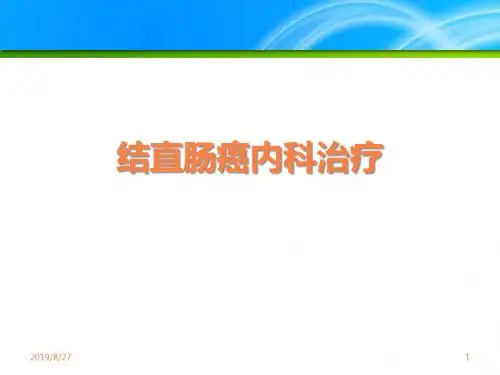 结直肠癌内科治疗

2019/8/27

1